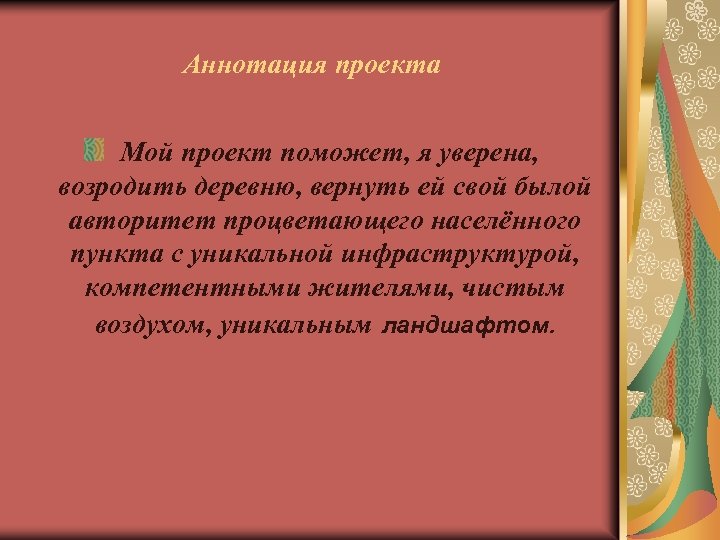 Аннотация проекта

Мой проект поможет, я уверена, возродить деревню, вернуть ей свой былой авторитет процветающего населённого пункта с уникальной инфраструктурой, компетентными жителями, чистым воздухом, уникальным ландшафтом.